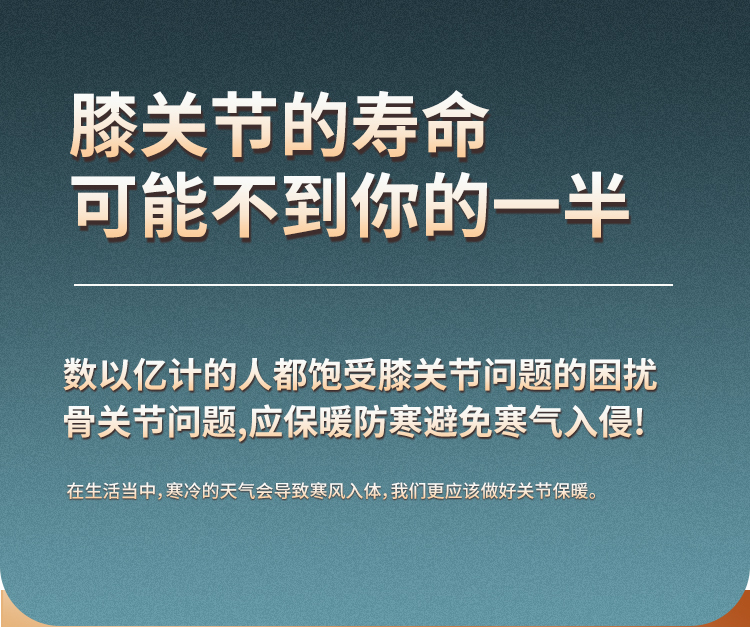 膝关节的寿命
可能不到你的一半

数以亿计的人都饱受膝关节问题的困扰
骨关节问题,应保暖防寒避免寒气入侵!

在生活当中,寒冷的天气会导致寒风入体,我们更应该做好关节保暖。